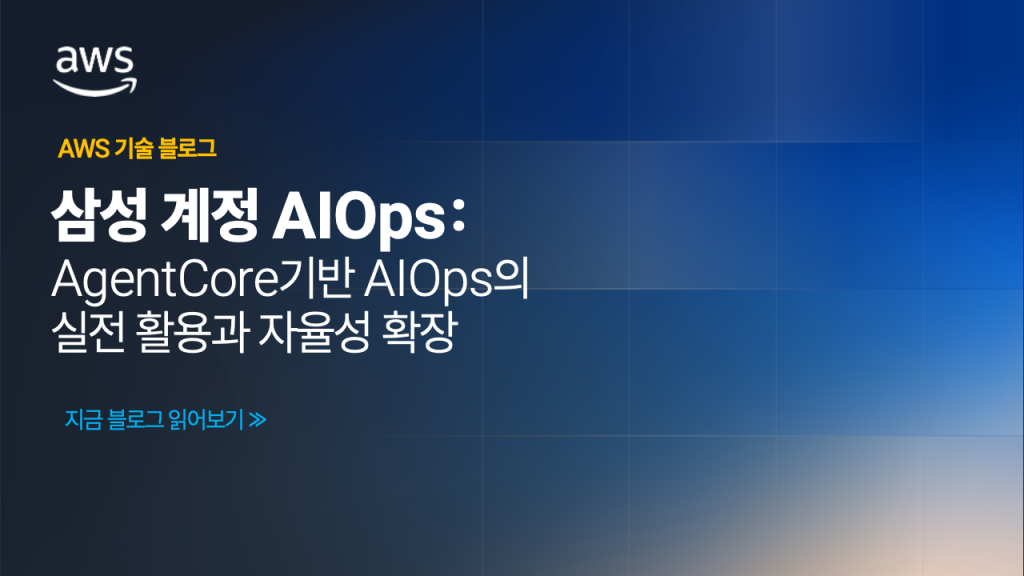 aws

AWS 기술 블로그

삼성 계정 AIOps:
AgentCore기반 AIOps의 실전 활용과 자율성 확장

지금 블로그 읽어보기 ≫